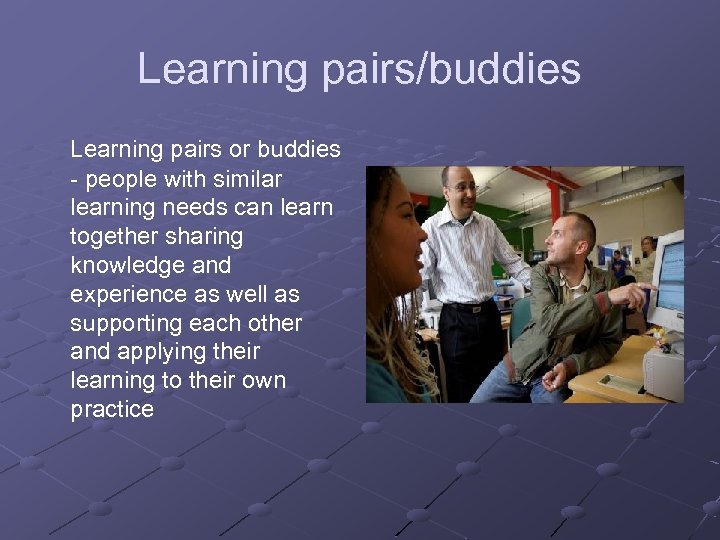 Learning pairs/buddies

Learning pairs or buddies - people with similar learning needs can learn together sharing knowledge and experience as well as supporting each other and applying their learning to their own practice